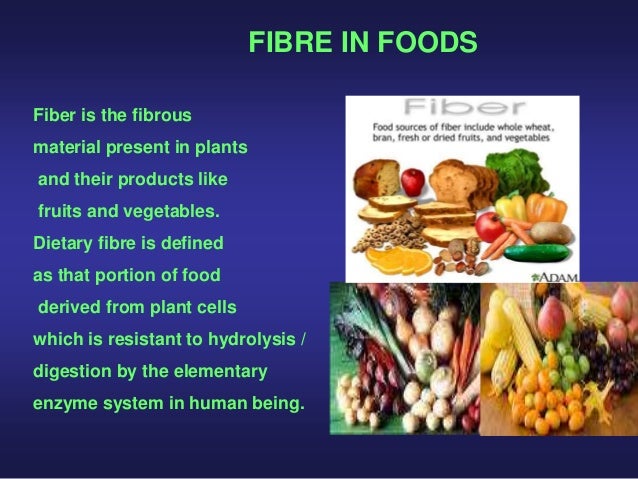 FIBRE IN FOODS

Fiber is the fibrous material present in plants and their products like fruits and vegetables. Dietary fibre is defined as that portion of food derived from plant cells which is resistant to hydrolysis / digestion by the elementary enzyme system in human being.

Fiber

Food sources of fiber include whole wheat, bran, fresh or dried fruits, and vegetables

ADAM